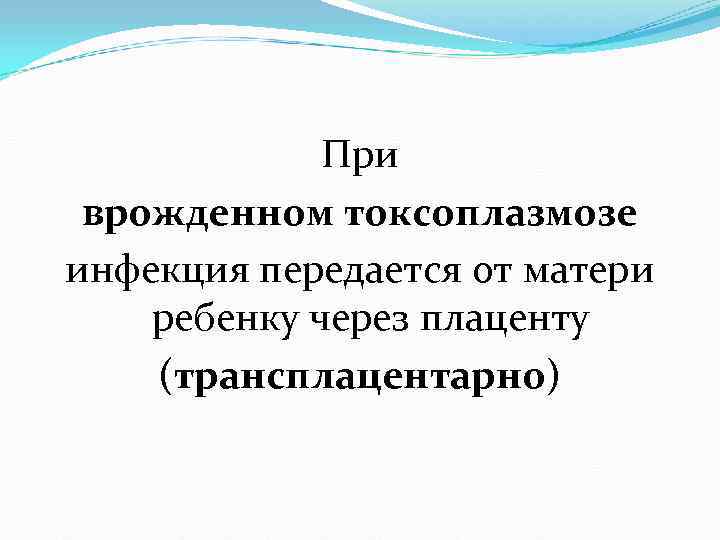 При врожденном токсоплазмозе инфекция передается от матери ребенку через плаценту (трансплацентарно)